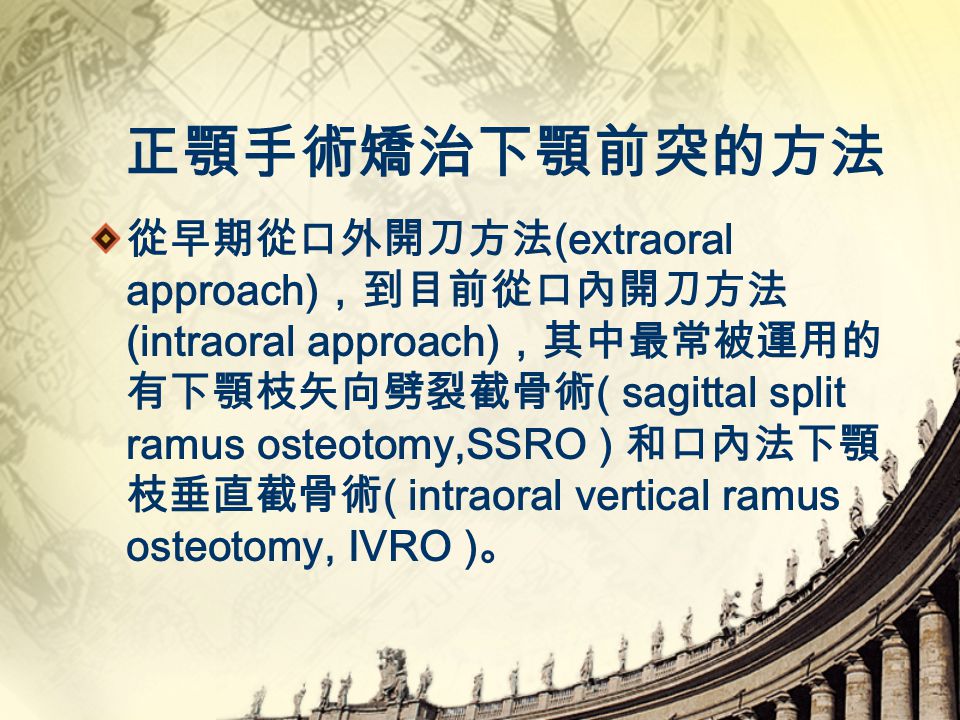 正顎手術矯治下顎前突的方法

從早期從口外開刀方法(extraoral approach)，到目前從口內開刀方法(intraoral approach)，其中最常被運用的有下顎枝矢向劈裂截骨術( sagittal split ramus osteotomy,SSRO ) 和口內法下顎枝垂直截骨術( intraoral vertical ramus osteotomy, IVRO )。